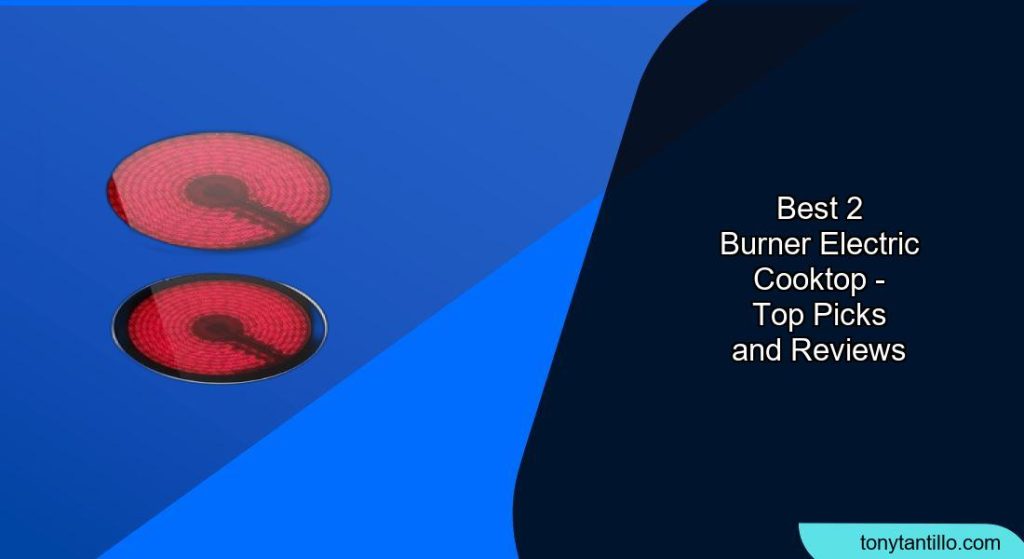 Best 2 Burner Electric Cooktop - Top Picks and Reviews

tonytantillo.com